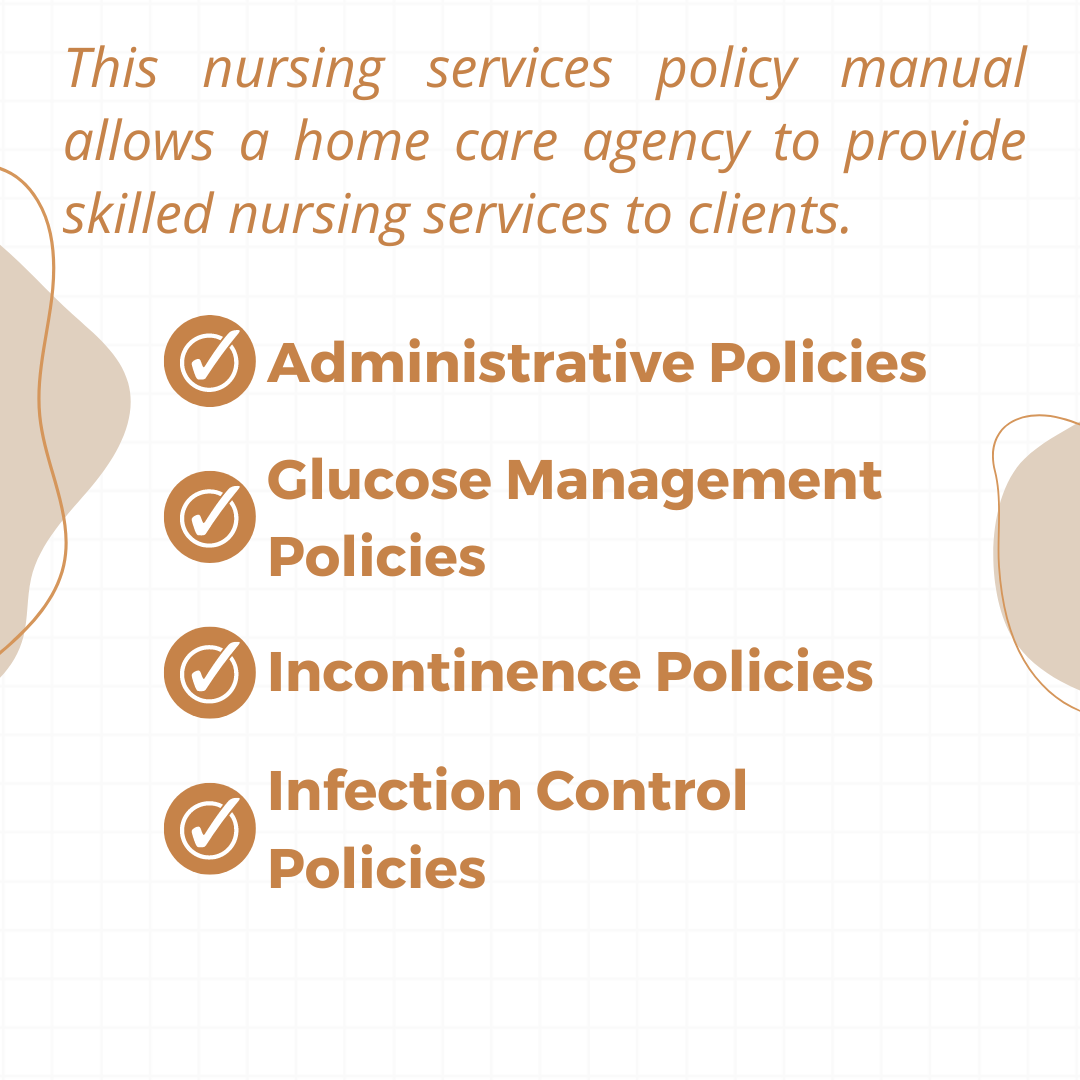 This nursing services policy manual allows a home care agency to provide skilled nursing services to clients.

Administrative Policies

Glucose Management Policies

Incontinence Policies

Infection Control Policies